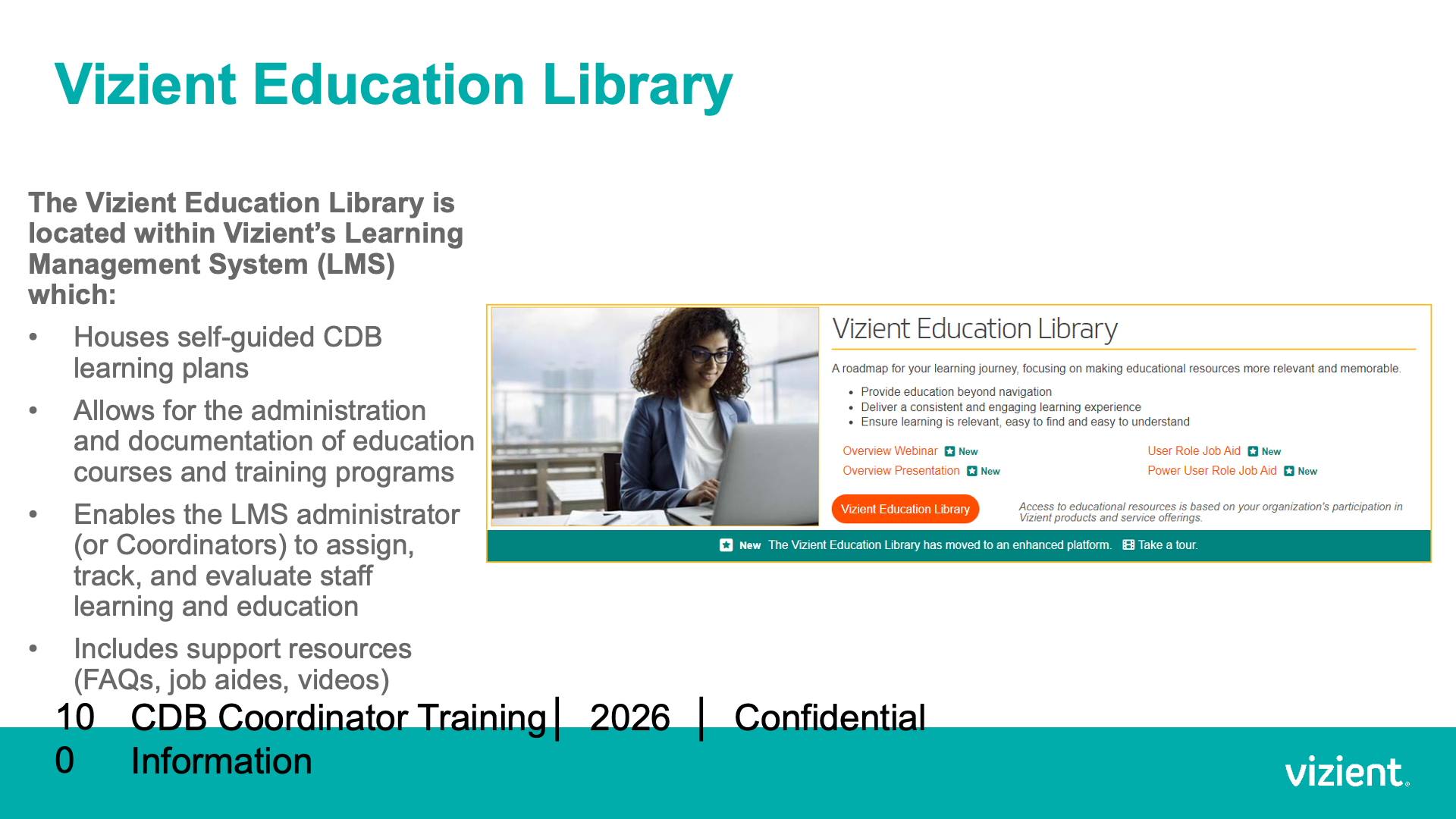 Vizient Education Library

The Vizient Education Library is located within Vizient's Learning Management System (LMS) which:

• Houses self-guided CDB learning plans

• Allows for the administration and documentation of education courses and training programs

• Enables the LMS administrator (or Coordinators) to assign, track, and evaluate staff learning and education

• Includes support resources (FAQs, job aides, videos)

Vizient Education Library

A roadmap for your learning journey, focusing on making educational resources more relevant and memorable.

• Provide education beyond navigation
• Deliver a consistent and engaging learning experience
• Ensure learning is relevant, easy to find and easy to understand

Overview Webinar New
Overview Presentation New

User Role Job Aid New
Power User Role Job Aid New

Vizient Education Library

Access to educational resources is based on your organization's participation in Vizient products and service offerings.

New The Vizient Education Library has moved to an enhanced platform. Take a tour.

100 CDB Coordinator Training | 2026 | Confidential Information

vizient.